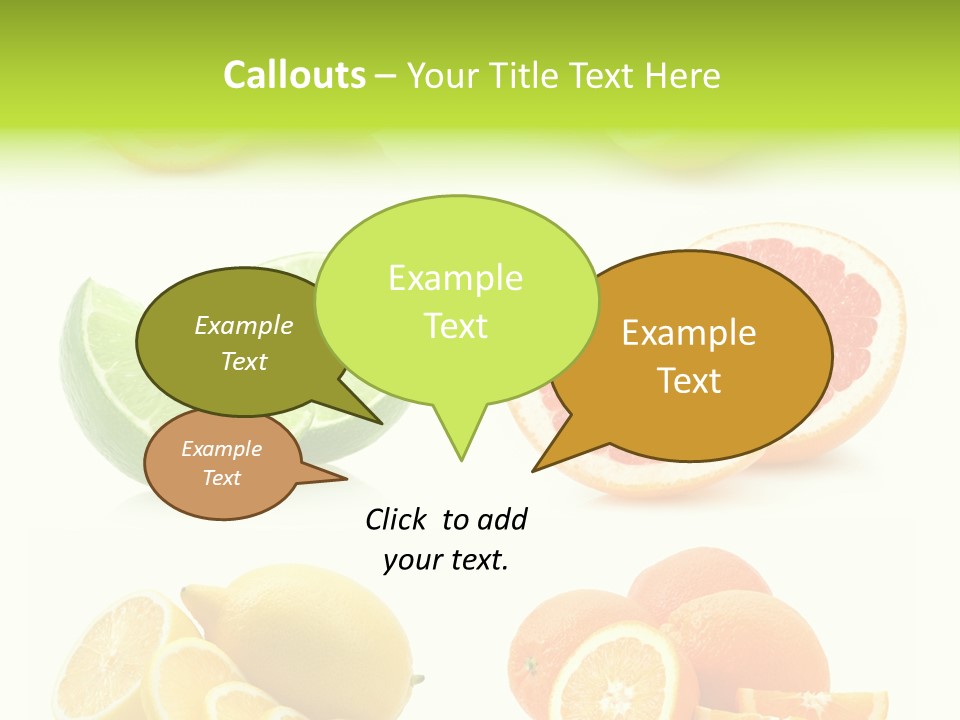 Callouts – Your Title Text Here

Example Text

Example Text

Example Text

Example Text

Click to add your text.